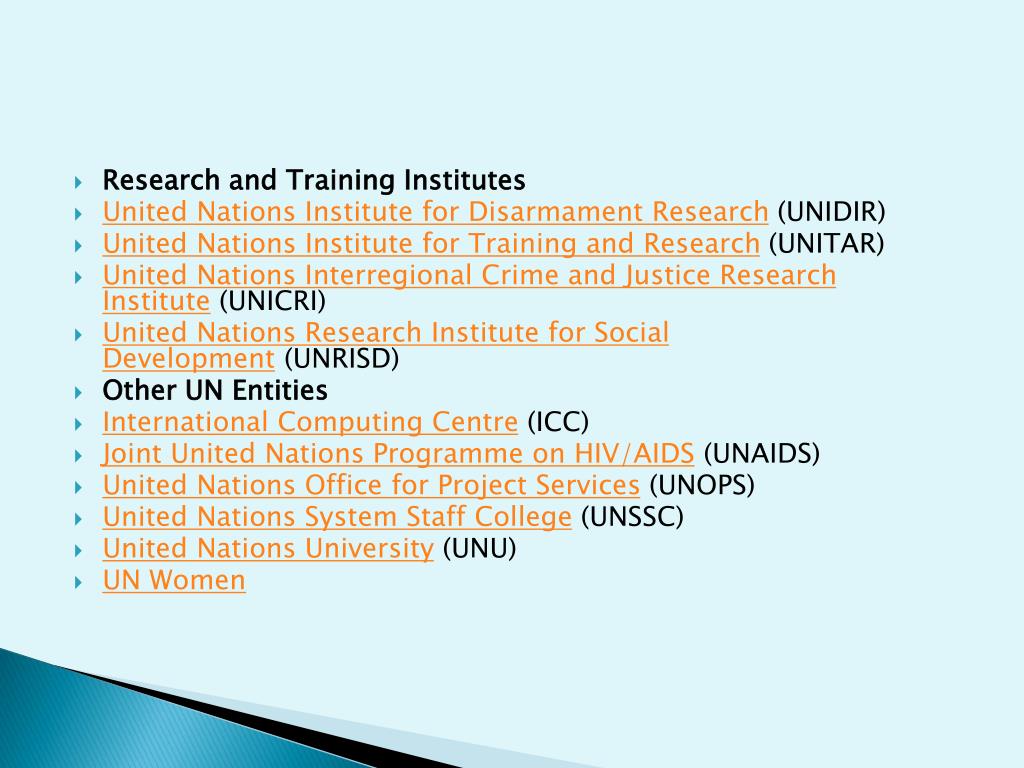 Research and Training Institutes
United Nations Institute for Disarmament Research (UNIDIR)
United Nations Institute for Training and Research (UNITAR)
United Nations Interregional Crime and Justice Research Institute (UNICRI)
United Nations Research Institute for Social Development (UNRISD)
Other UN Entities
International Computing Centre (ICC)
Joint United Nations Programme on HIV/AIDS (UNAIDS)
United Nations Office for Project Services (UNOPS)
United Nations System Staff College (UNSSC)
United Nations University (UNU)
UN Women